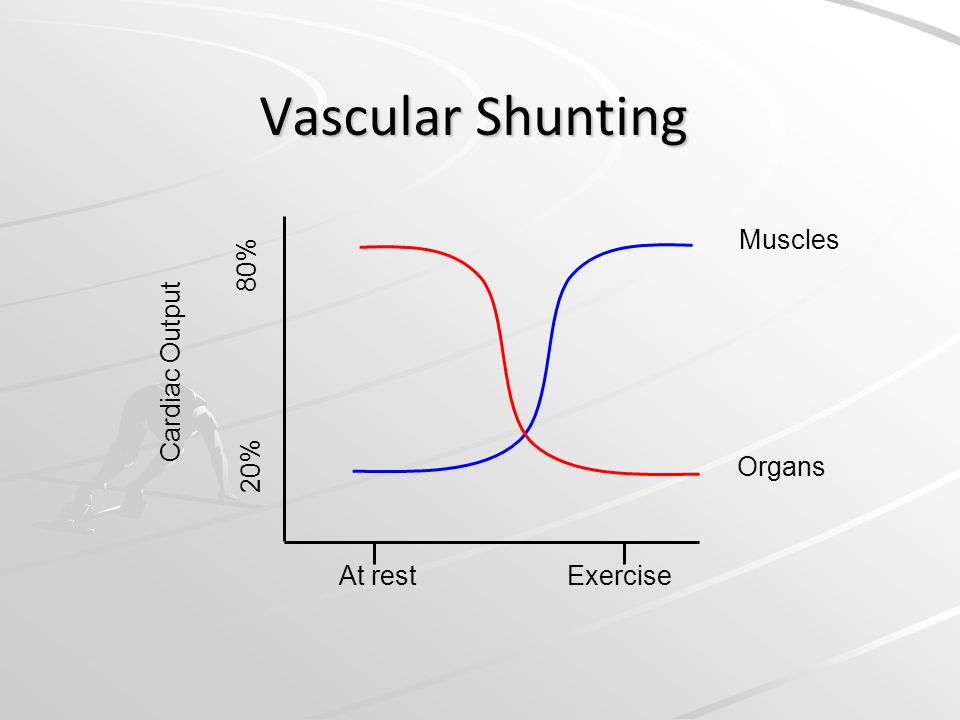 Vascular Shunting

Cardiac Output

80%

20%

Muscles

Organs

At rest

Exercise